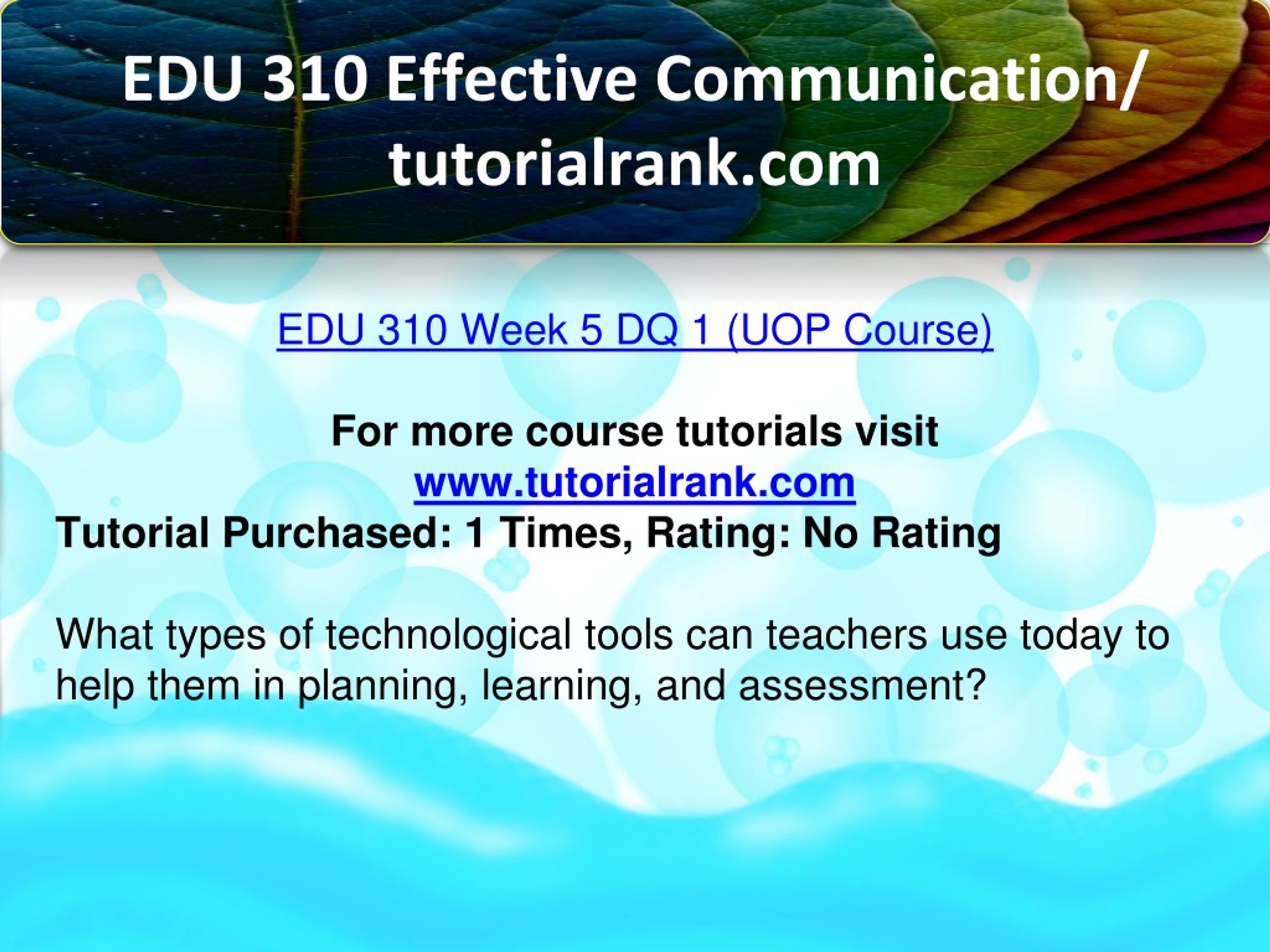 EDU 310 Effective Communication/ tutorialrank.com

EDU 310 Week 5 DQ 1 (UOP Course)

For more course tutorials visit
www.tutorialrank.com
Tutorial Purchased: 1 Times, Rating: No Rating

What types of technological tools can teachers use today to help them in planning, learning, and assessment?